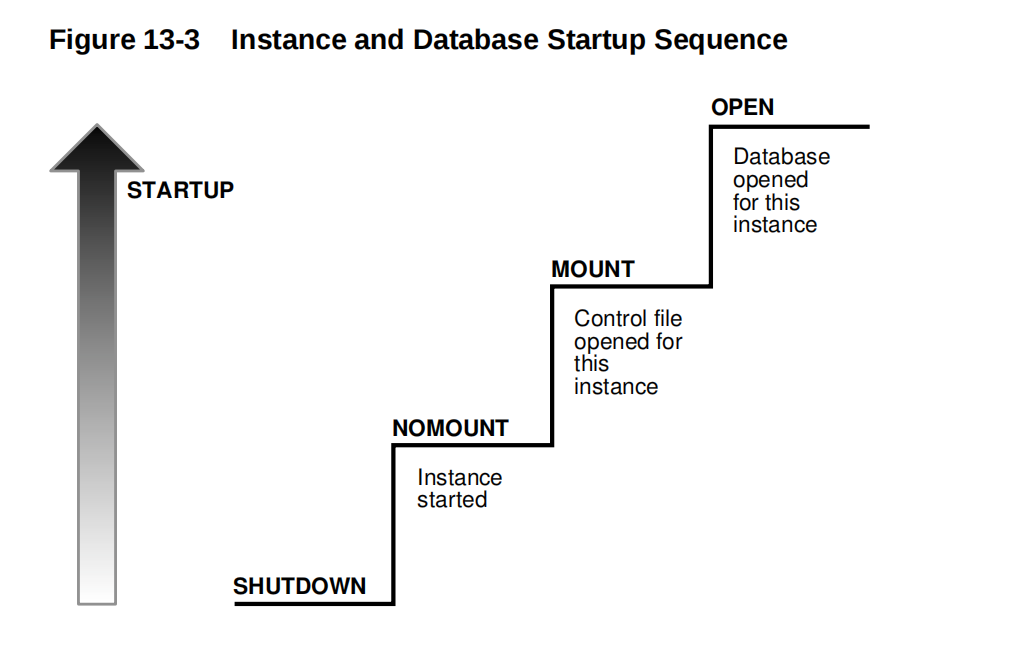 Figure 13-3 Instance and Database Startup Sequence

STARTUP

OPEN
Database opened for this instance

MOUNT
Control file opened for this instance

NOMOUNT
Instance started

SHUTDOWN